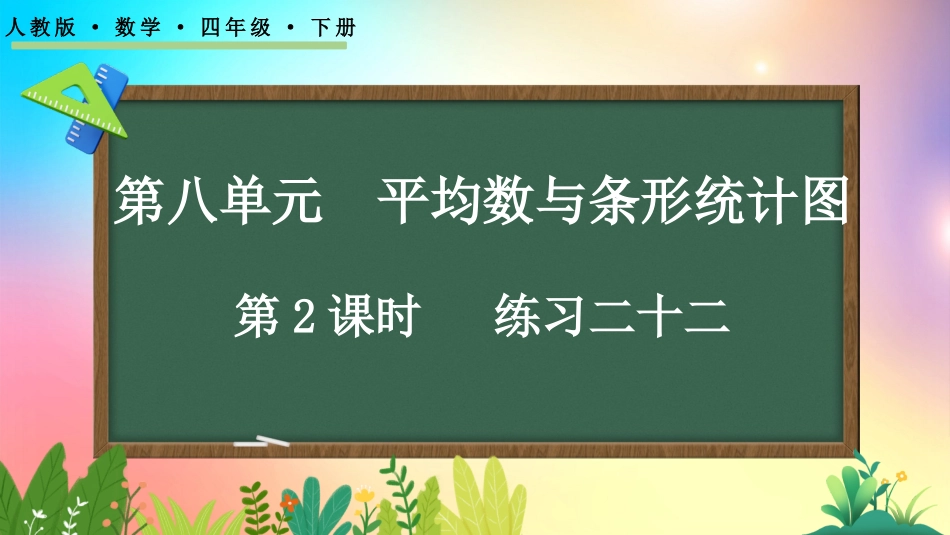 人教版 · 数学 · 四年级 · 下册

第八单元　平均数与条形统计图

第 2 课时　练习二十二